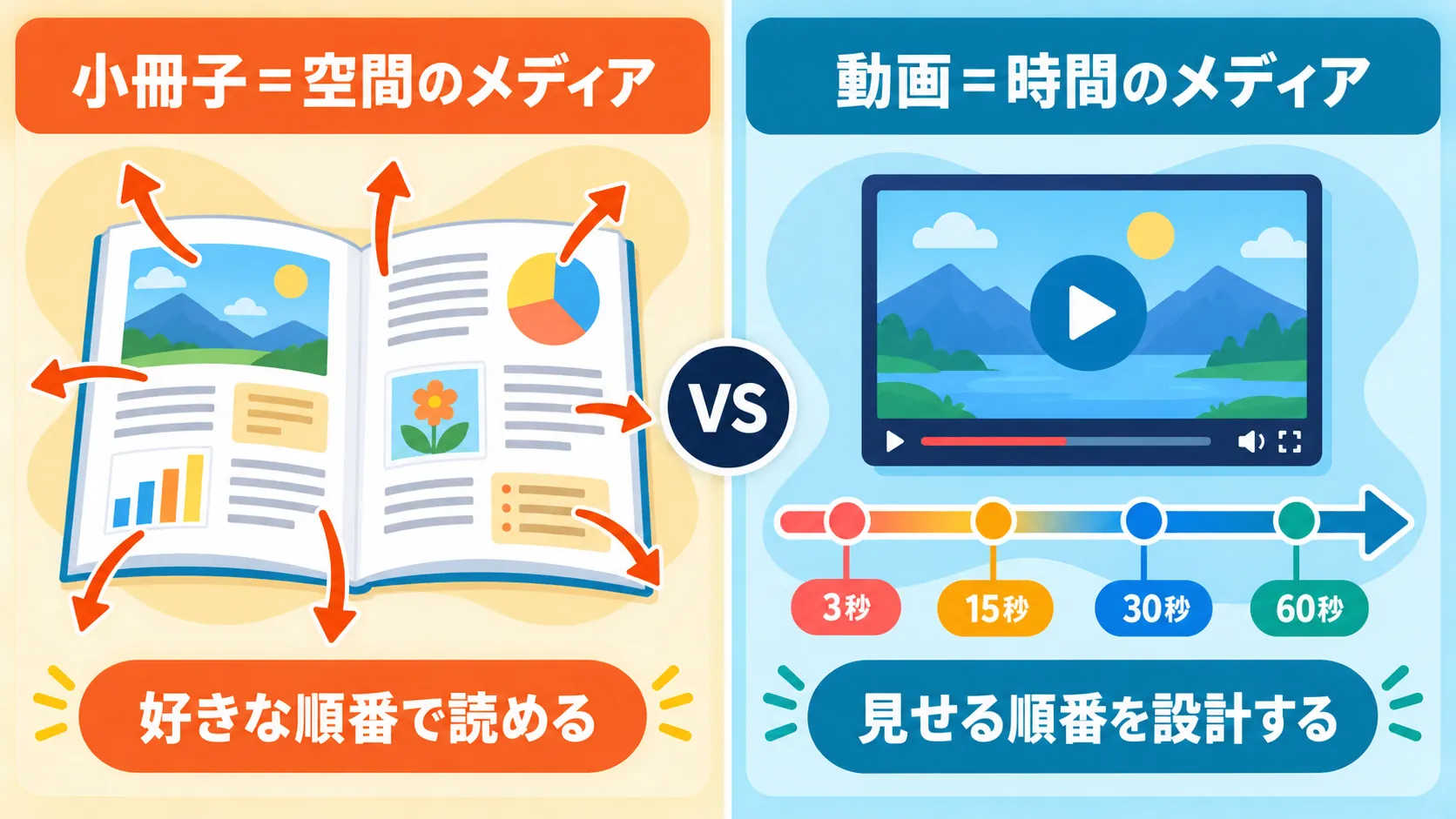 小冊子＝空間のメディア

好きな順番で読める

VS

動画＝時間のメディア

3秒

15秒

30秒

60秒

見せる順番を設計する